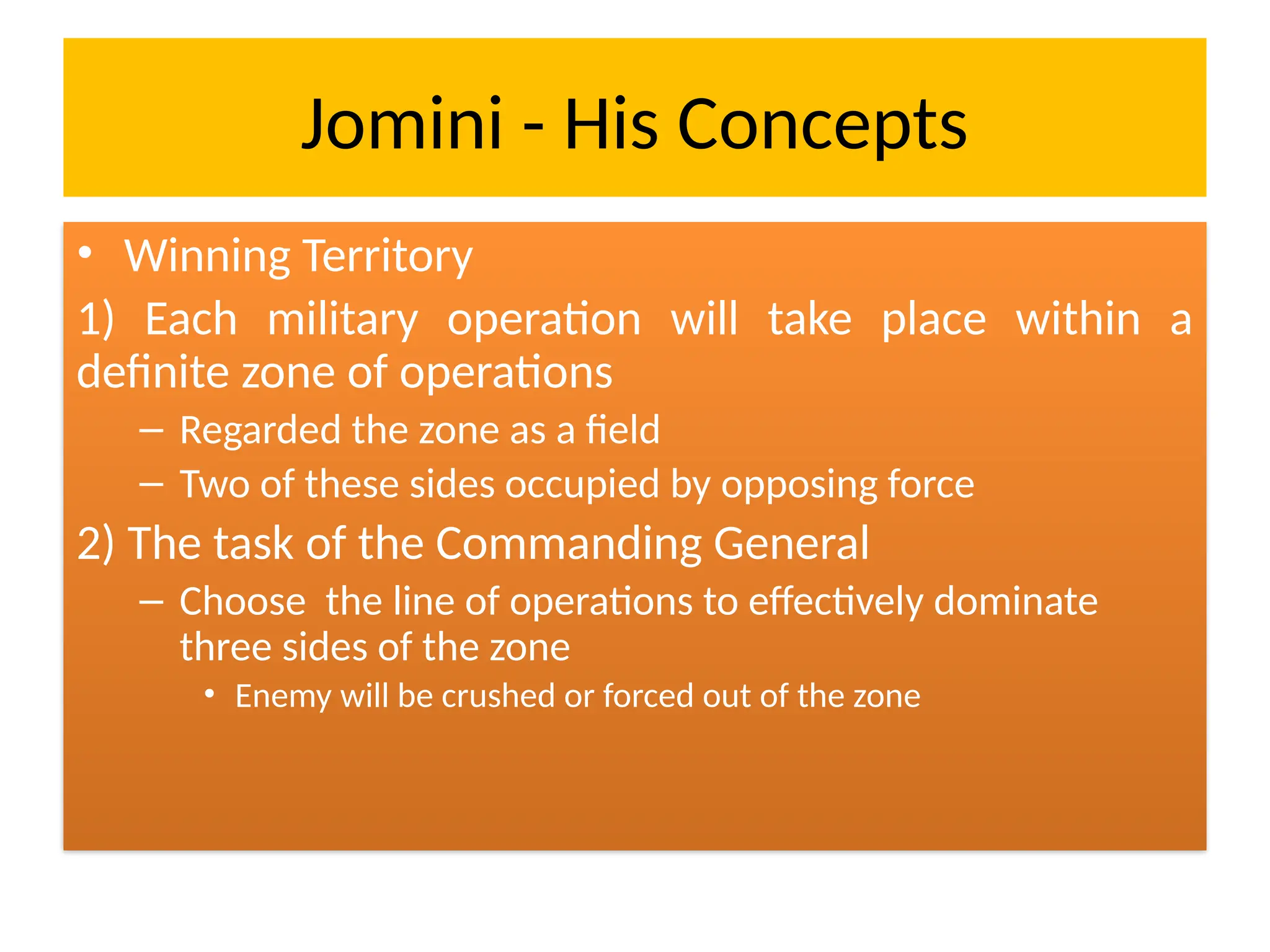 Jomini - His Concepts

• Winning Territory

1) Each military operation will take place within a definite zone of operations

– Regarded the zone as a field

– Two of these sides occupied by opposing force

2) The task of the Commanding General

– Choose the line of operations to effectively dominate three sides of the zone

• Enemy will be crushed or forced out of the zone